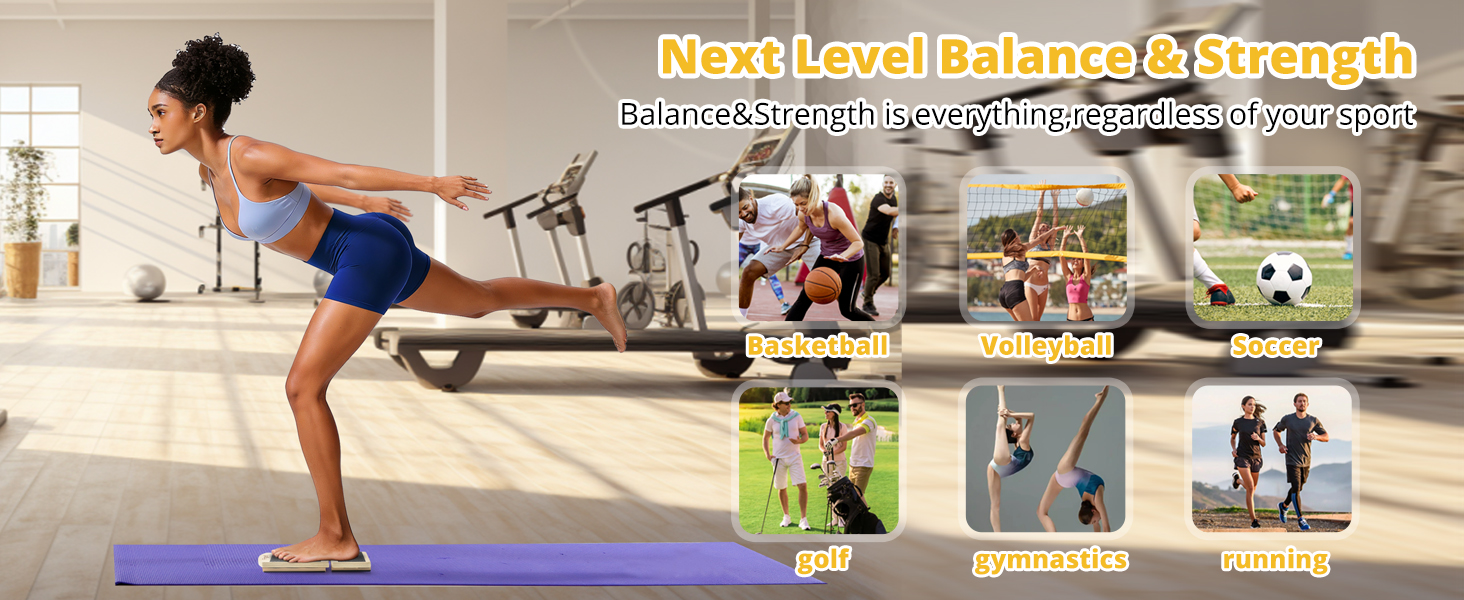 Next Level Balance & Strength

Balance&Strength is everything,regardless of your sport

Basketball

Volleyball

Soccer

golf

gymnastics

running